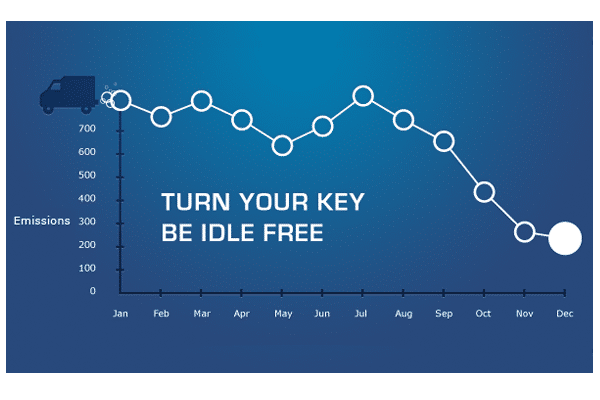 700
600
500
400
Emissions 300
200
100
0

TURN YOUR KEY
BE IDLE FREE

Jan Feb Mar Apr May Jun Jul Aug Sep Oct Nov Dec